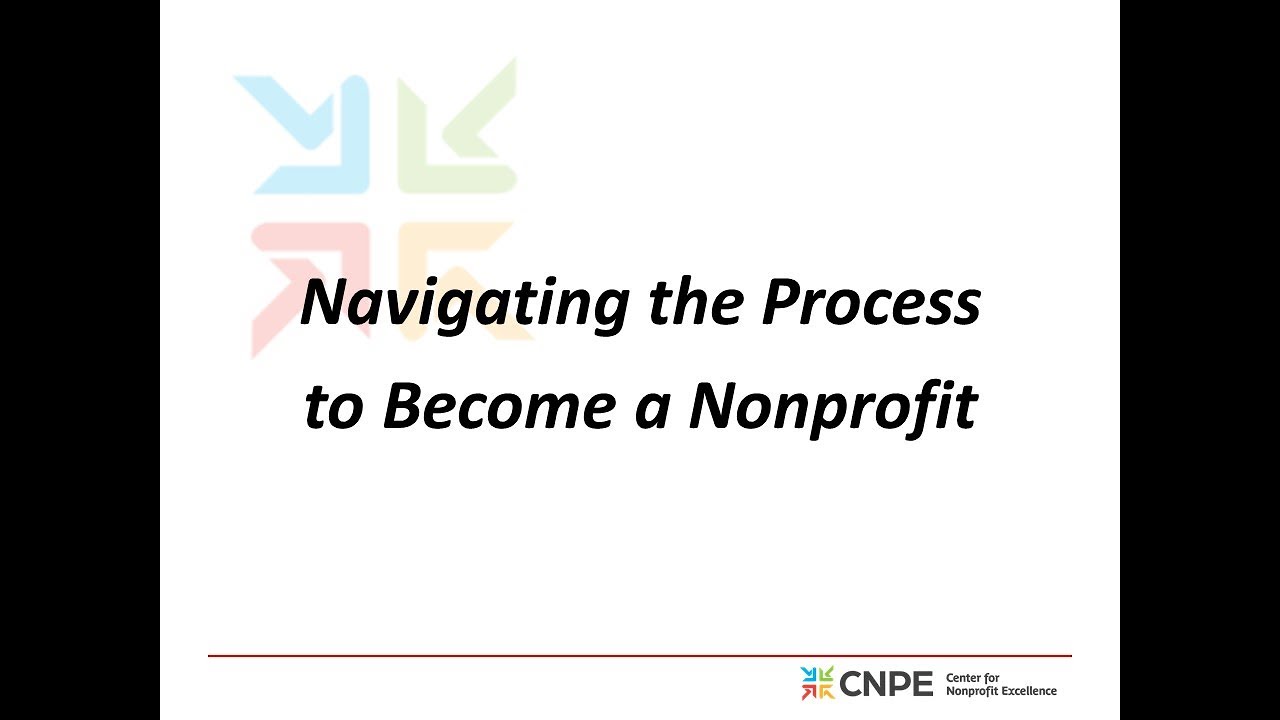 Navigating the Process to Become a Nonprofit

CNPE Center for Nonprofit Excellence